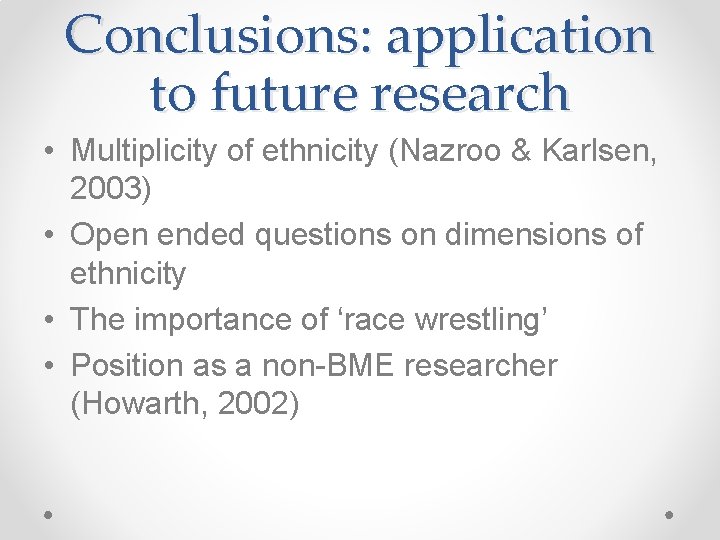 Conclusions: application to future research

• Multiplicity of ethnicity (Nazroo & Karlsen, 2003)
• Open ended questions on dimensions of ethnicity
• The importance of ‘race wrestling’
• Position as a non-BME researcher (Howarth, 2002)